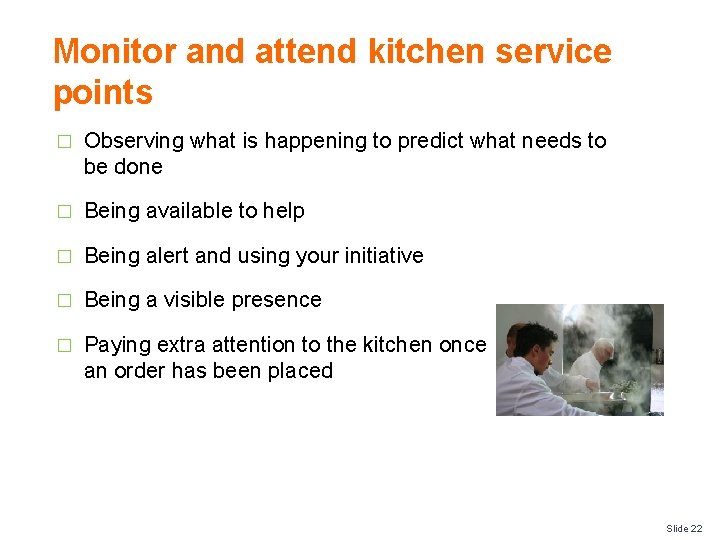 Monitor and attend kitchen service points

□ Observing what is happening to predict what needs to be done

□ Being available to help

□ Being alert and using your initiative

□ Being a visible presence

□ Paying extra attention to the kitchen once an order has been placed

Slide 22